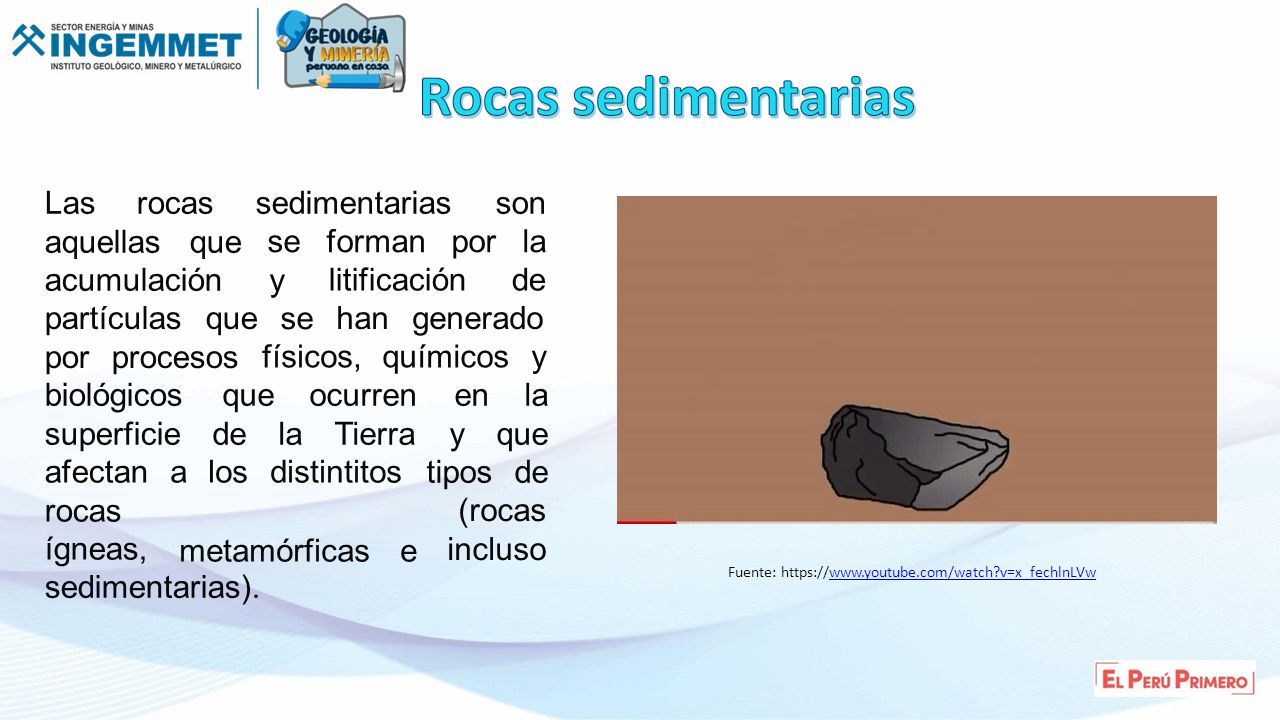 SECTOR ENERGÍA Y MINAS
INGEMMET
INSTITUTO GEOLÓGICO, MINERO Y METALÚRGICO

GEOLOGÍA Y MINERÍA peruana en casa

Rocas sedimentarias

Las rocas sedimentarias son aquellas que se forman por la acumulación y litificación de partículas que se han generado por procesos físicos, químicos y biológicos que ocurren en la superficie de la Tierra y que afectan a los distintitos tipos de rocas (rocas ígneas, metamórficas e incluso sedimentarias).

Fuente: https://www.youtube.com/watch?v=x_fechlnLVw

EL PERÚ PRIMERO